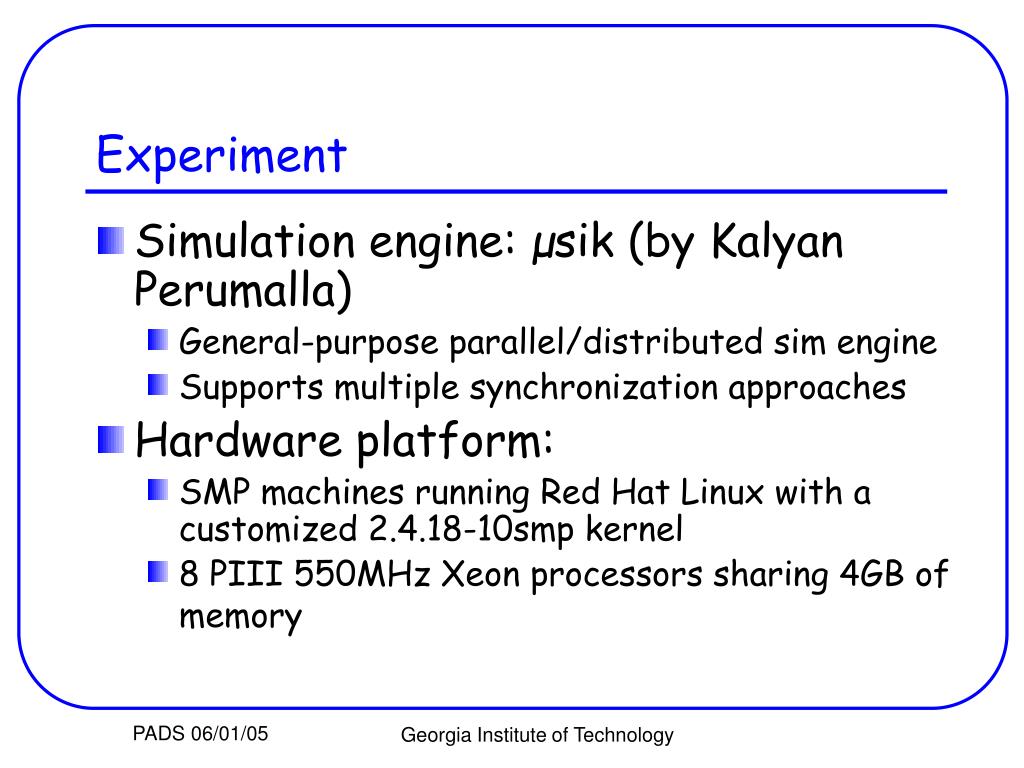 Experiment

Simulation engine: μsik (by Kalyan Perumalla)

General-purpose parallel/distributed sim engine

Supports multiple synchronization approaches

Hardware platform:

SMP machines running Red Hat Linux with a customized 2.4.18-10smp kernel

8 PIII 550MHz Xeon processors sharing 4GB of memory

PADS 06/01/05

Georgia Institute of Technology